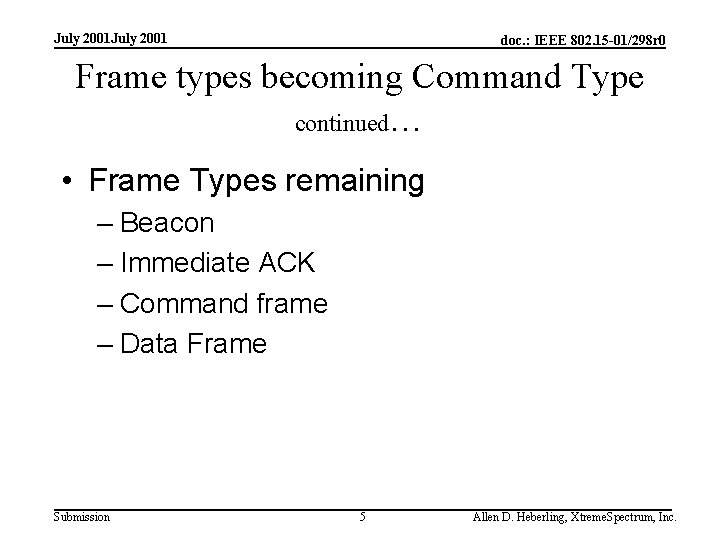 July 2001July 2001

doc.: IEEE 802.15-01/298r0

Frame types becoming Command Type

continued…

• Frame Types remaining
– Beacon
– Immediate ACK
– Command frame
– Data Frame

Submission

5

Allen D. Heberling, XtremeSpectrum, Inc.